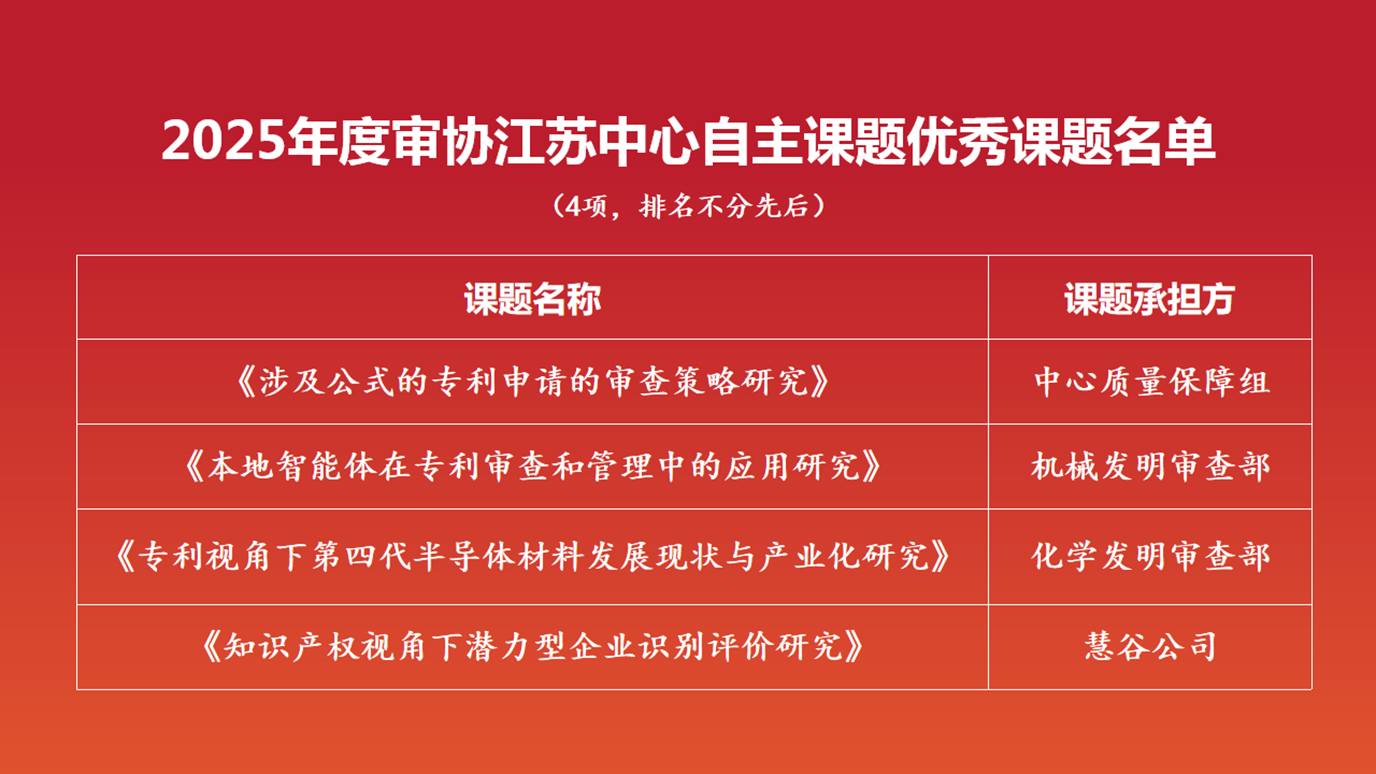 2025年度审协江苏中心自主课题优秀课题名单

（4项，排名不分先后）

| 课题名称 | 课题承担方 |
|---|---|
| 《涉及公式的专利申请的审查策略研究》 | 中心质量保障组 |
| 《本地智能体在专利审查和管理中的应用研究》 | 机械发明审查部 |
| 《专利视角下第四代半导体材料发展现状与产业化研究》 | 化学发明审查部 |
| 《知识产权视角下潜力型企业识别评价研究》 | 慧谷公司 |